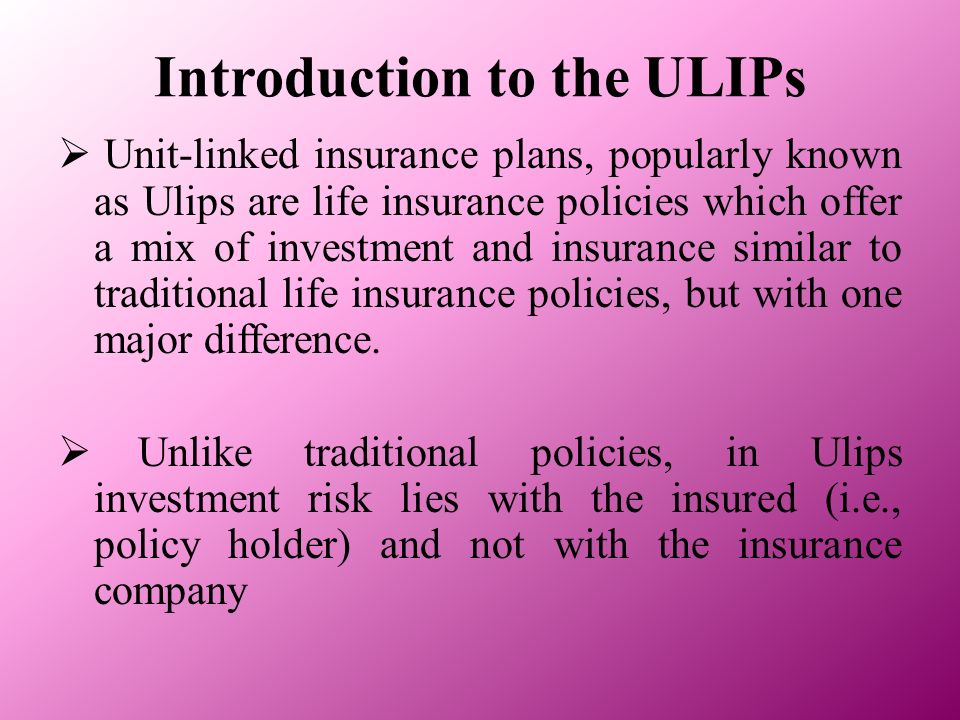 Introduction to the ULIPs

➢ Unit-linked insurance plans, popularly known as Ulips are life insurance policies which offer a mix of investment and insurance similar to traditional life insurance policies, but with one major difference.

➢ Unlike traditional policies, in Ulips investment risk lies with the insured (i.e., policy holder) and not with the insurance company